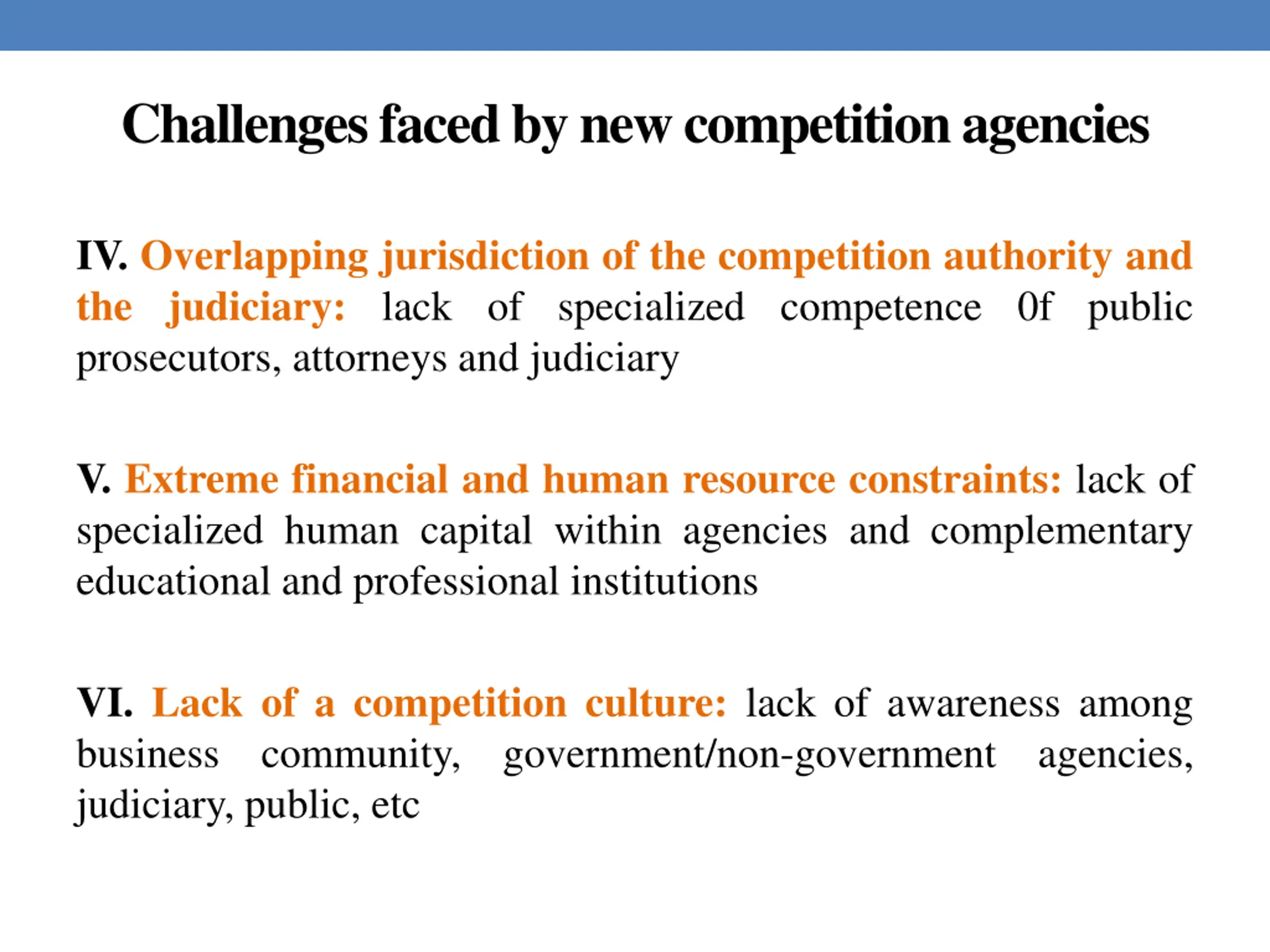 Challenges faced by new competition agencies

IV. Overlapping jurisdiction of the competition authority and the judiciary: lack of specialized competence 0f public prosecutors, attorneys and judiciary

V. Extreme financial and human resource constraints: lack of specialized human capital within agencies and complementary educational and professional institutions

VI. Lack of a competition culture: lack of awareness among business community, government/non-government agencies, judiciary, public, etc